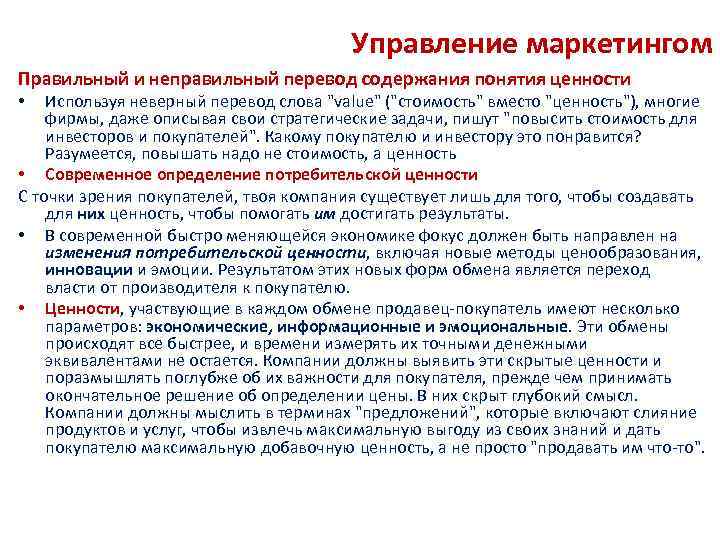 Управление маркетингом

Правильный и неправильный перевод содержания понятия ценности

• Используя неверный перевод слова "value" ("стоимость" вместо "ценность"), многие фирмы, даже описывая свои стратегические задачи, пишут "повысить стоимость для инвесторов и покупателей". Какому покупателю и инвестору это понравится? Разумеется, повышать надо не стоимость, а ценность

• Современное определение потребительской ценности

С точки зрения покупателей, твоя компания существует лишь для того, чтобы создавать для них ценность, чтобы помогать им достигать результаты.

• В современной быстро меняющейся экономике фокус должен быть направлен на изменения потребительской ценности, включая новые методы ценообразования, инновации и эмоции. Результатом этих новых форм обмена является переход власти от производителя к покупателю.

• Ценности, участвующие в каждом обмене продавец-покупатель имеют несколько параметров: экономические, информационные и эмоциональные. Эти обмены происходят все быстрее, и времени измерять их точными денежными эквивалентами не остается. Компании должны выявить эти скрытые ценности и поразмышлять поглубже об их важности для покупателя, прежде чем принимать окончательное решение об определении цены. В них скрыт глубокий смысл. Компании должны мыслить в терминах "предложений", которые включают слияние продуктов и услуг, чтобы извлечь максимальную выгоду из своих знаний и дать покупателю максимальную добавочную ценность, а не просто "продавать им что-то".